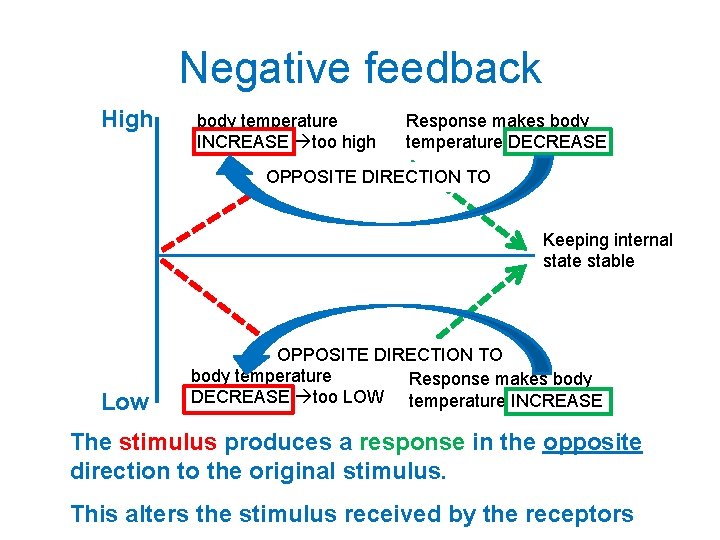 Negative feedback

High

body temperature
INCREASE →too high

Response makes body temperature DECREASE

OPPOSITE DIRECTION TO

Keeping internal state stable

OPPOSITE DIRECTION TO

body temperature
DECREASE →too LOW

Response makes body temperature INCREASE

Low

The stimulus produces a response in the opposite direction to the original stimulus.

This alters the stimulus received by the receptors